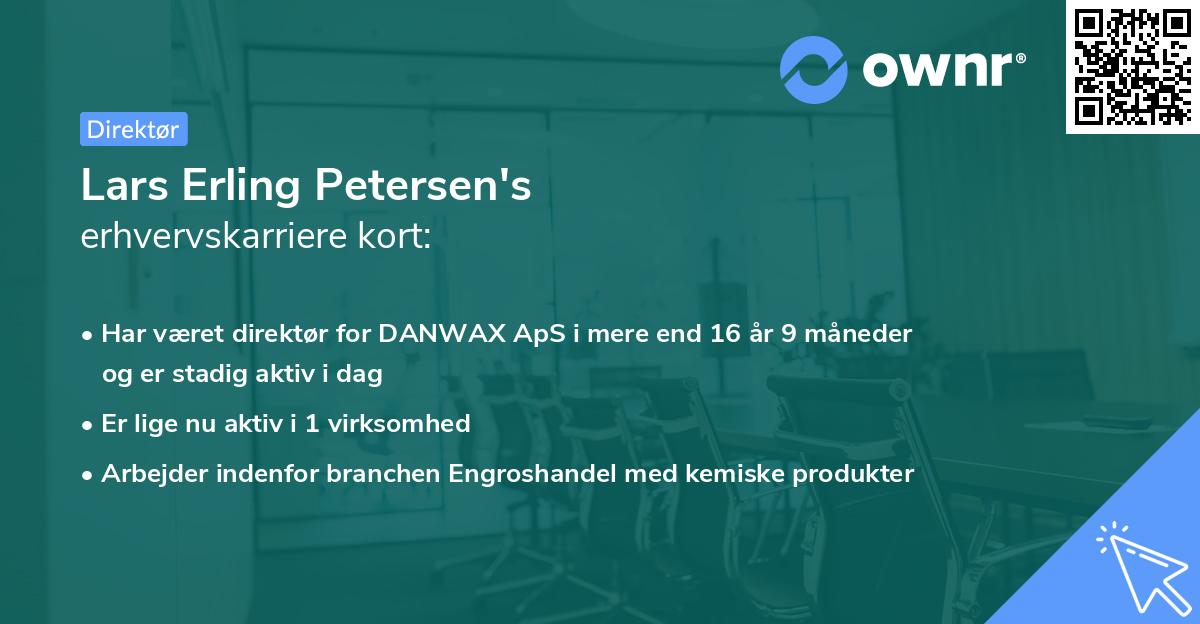 ownr®

Direktør

Lars Erling Petersen's
erhvervskarriere kort:

• Har været direktør for DANWAX ApS i mere end 16 år 9 måneder og er stadig aktiv i dag
• Er lige nu aktiv i 1 virksomhed
• Arbejder indenfor branchen Engroshandel med kemiske produkter